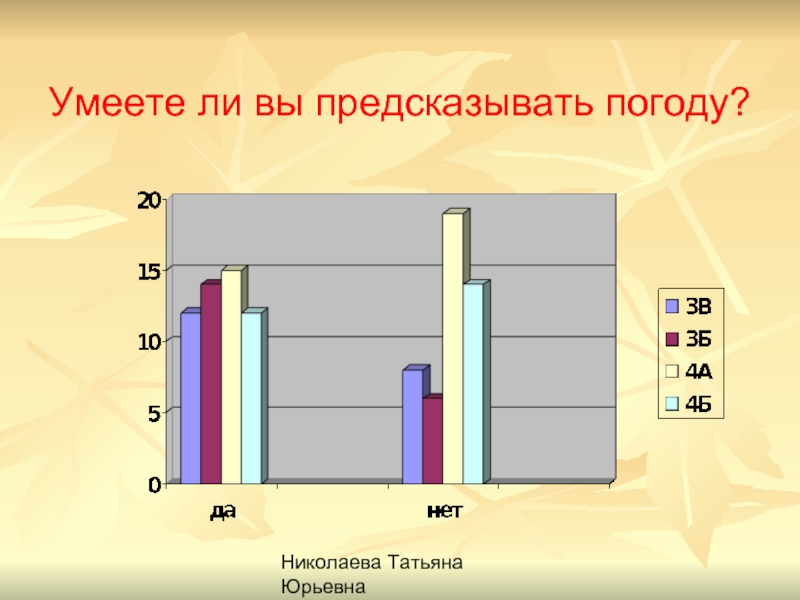 Умеете ли вы предсказывать погоду?

20
15
10
5
0

да
нет

3В
3Б
4А
4Б

Николаева Татьяна Юрьевна